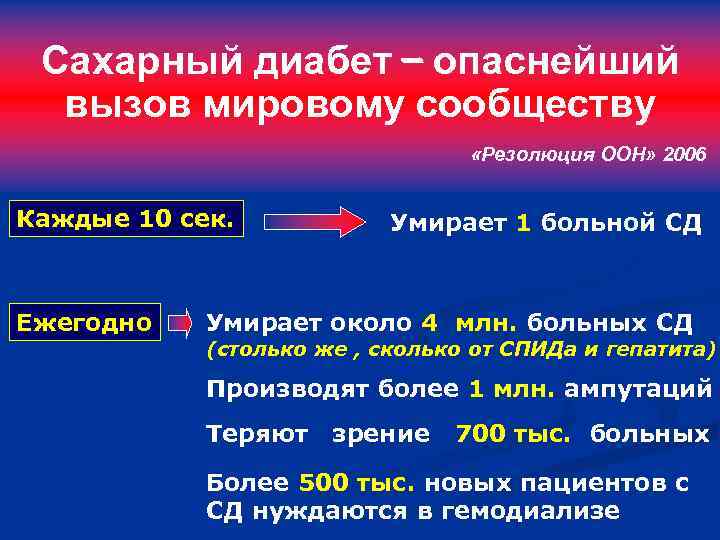 Сахарный диабет – опаснейший вызов мировому сообществу

«Резолюция ООН» 2006

Каждые 10 сек.

Умирает 1 больной СД

Ежегодно

Умирает около 4 млн. больных СД
(столько же , сколько от СПИДа и гепатита)

Производят более 1 млн. ампутаций

Теряют зрение 700 тыс. больных

Более 500 тыс. новых пациентов с СД нуждаются в гемодиализе